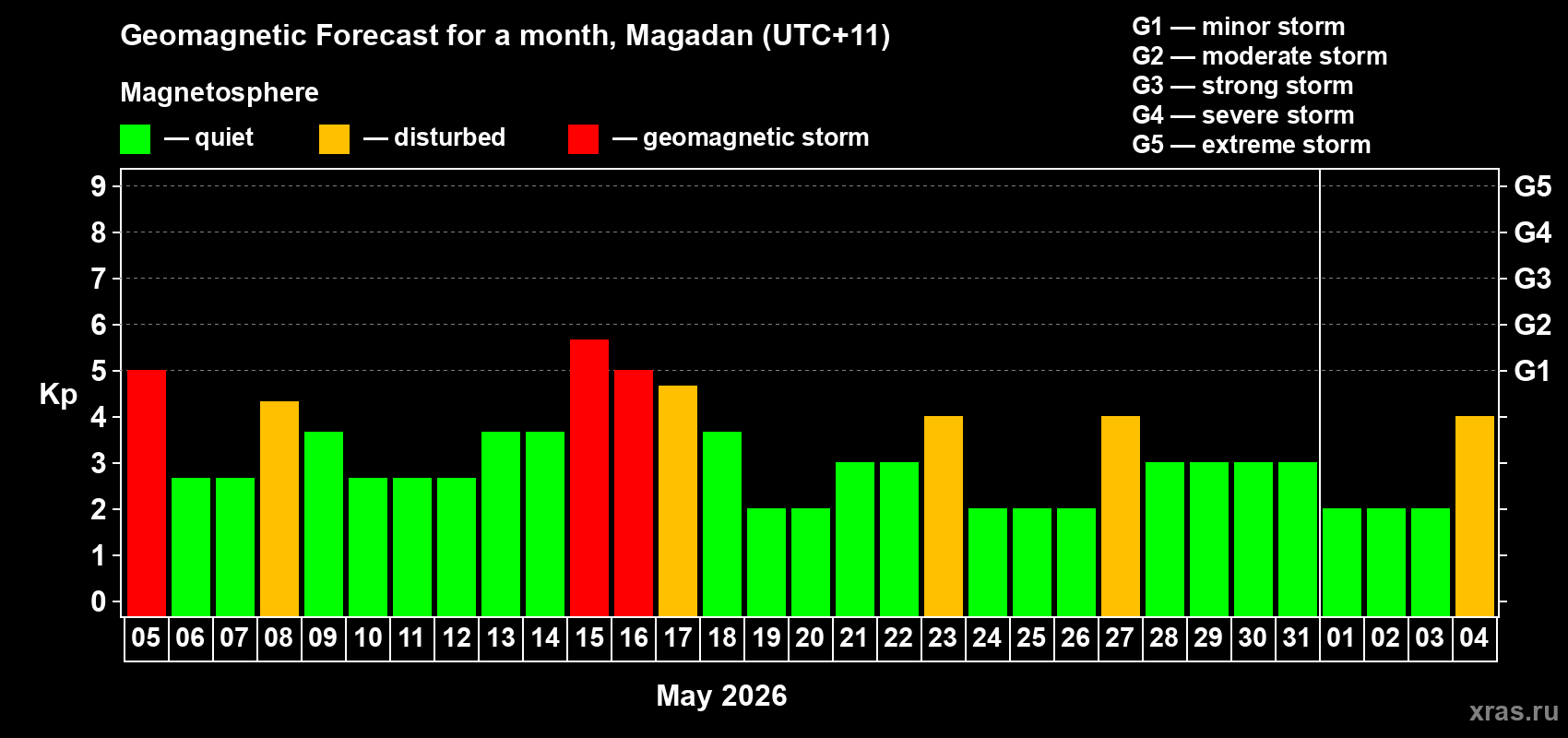 Geomagnetic Forecast for a month, Magadan (UTC+11)

Magnetosphere

— quiet — disturbed — geomagnetic storm

G1 — minor storm
G2 — moderate storm
G3 — strong storm
G4 — severe storm
G5 — extreme storm

Kp

9 8 7 6 5 4 3 2 1 0

G5 G4 G3 G2 G1

05 06 07 08 09 10 11 12 13 14 15 16 17 18 19 20 21 22 23 24 25 26 27 28 29 30 31 01 02 03 04

May 2026

xras.ru